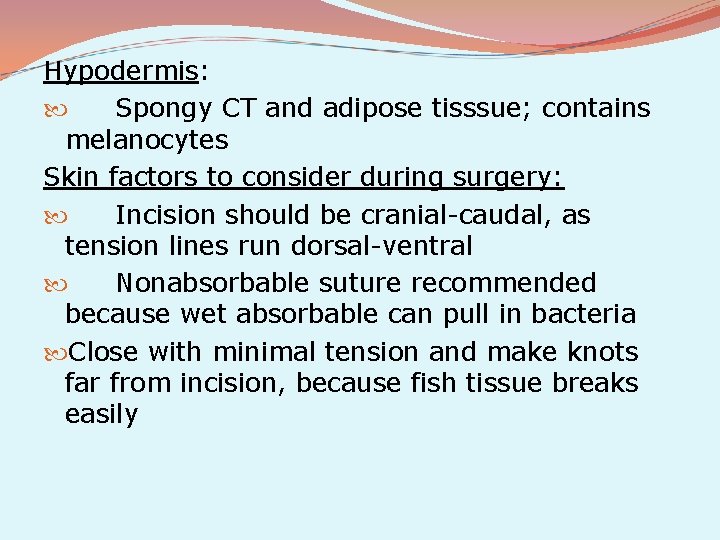 Hypodermis:

Spongy CT and adipose tisssue; contains melanocytes

Skin factors to consider during surgery:

Incision should be cranial-caudal, as tension lines run dorsal-ventral

Nonabsorbable suture recommended because wet absorbable can pull in bacteria

Close with minimal tension and make knots far from incision, because fish tissue breaks easily